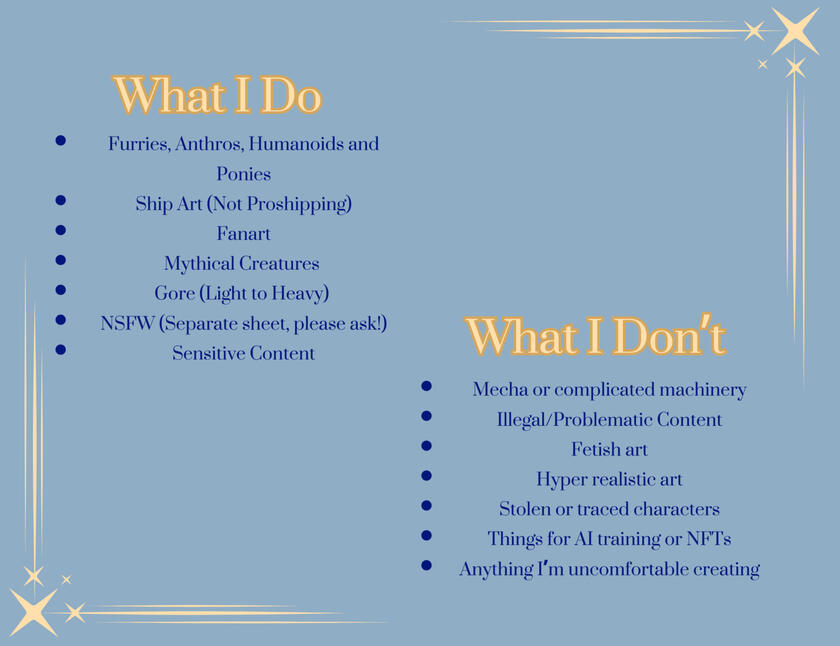 What I Do

- Furries, Anthros, Humanoids and Ponies
- Ship Art (Not Proshipping)
- Fanart
- Mythical Creatures
- Gore (Light to Heavy)
- NSFW (Separate sheet, please ask!)
- Sensitive Content

What I Don't

- Mecha or complicated machinery
- Illegal/Problematic Content
- Fetish art
- Hyper realistic art
- Stolen or traced characters
- Things for AI training or NFTs
- Anything I'm uncomfortable creating